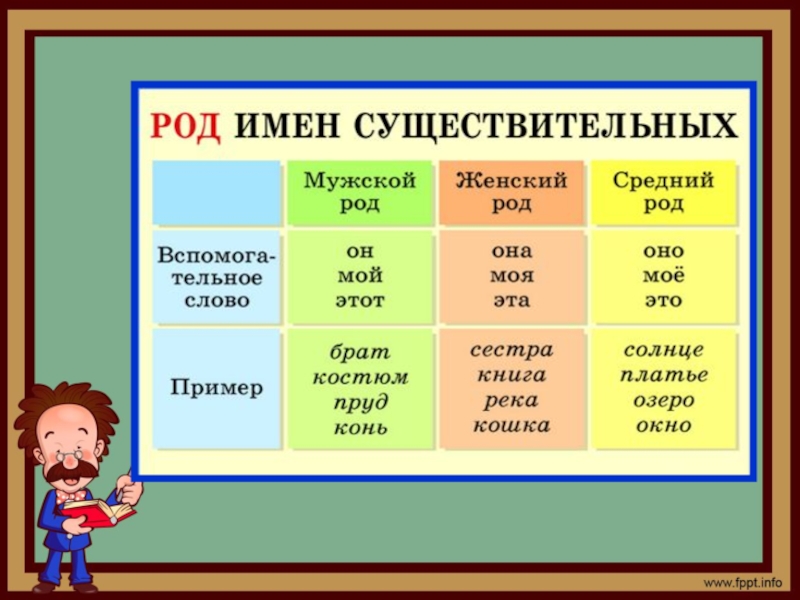 РОД ИМЕН СУЩЕСТВИТЕЛЬНЫХ

| | Мужской род | Женский род | Средний род |
|---|---|---|---|
| Вспомогательное слово | он мой этот | она моя эта | оно моё это |
| Пример | брат костюм пруд конь | сестра книга река кошка | солнце платье озеро окно |

www.fppt.info